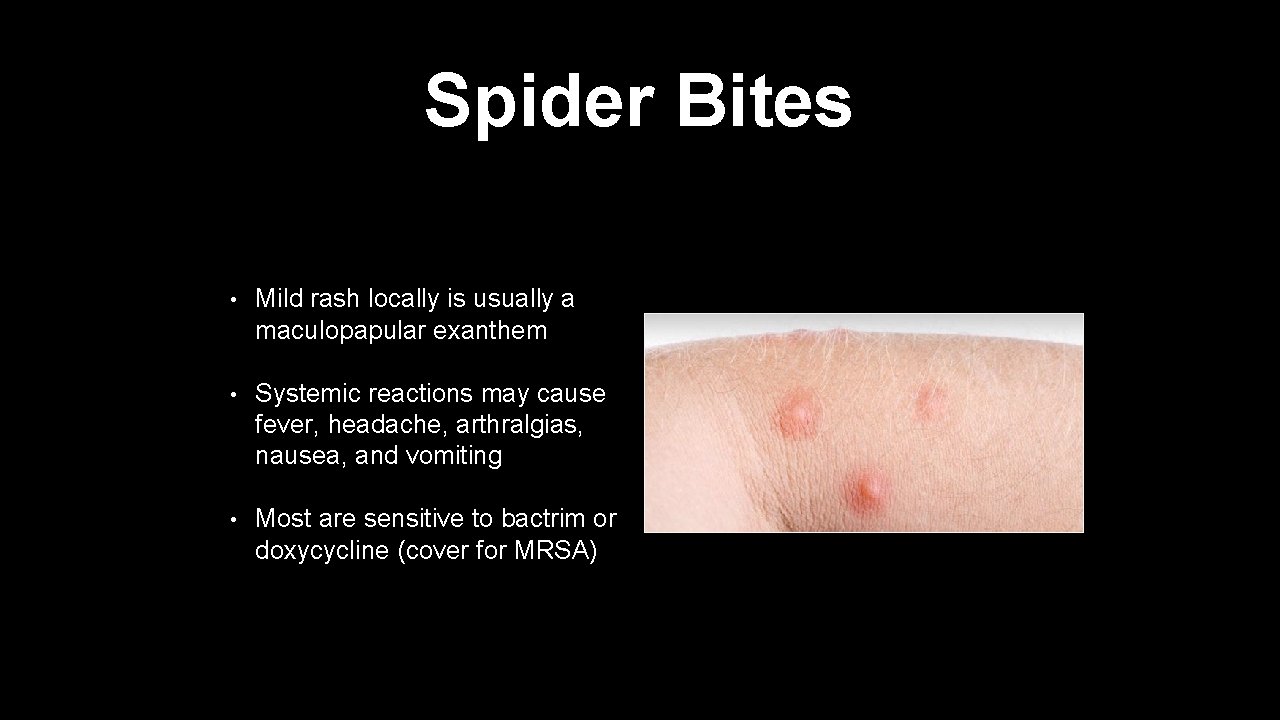 Spider Bites

• Mild rash locally is usually a maculopapular exanthem

• Systemic reactions may cause fever, headache, arthralgias, nausea, and vomiting

• Most are sensitive to bactrim or doxycycline (cover for MRSA)